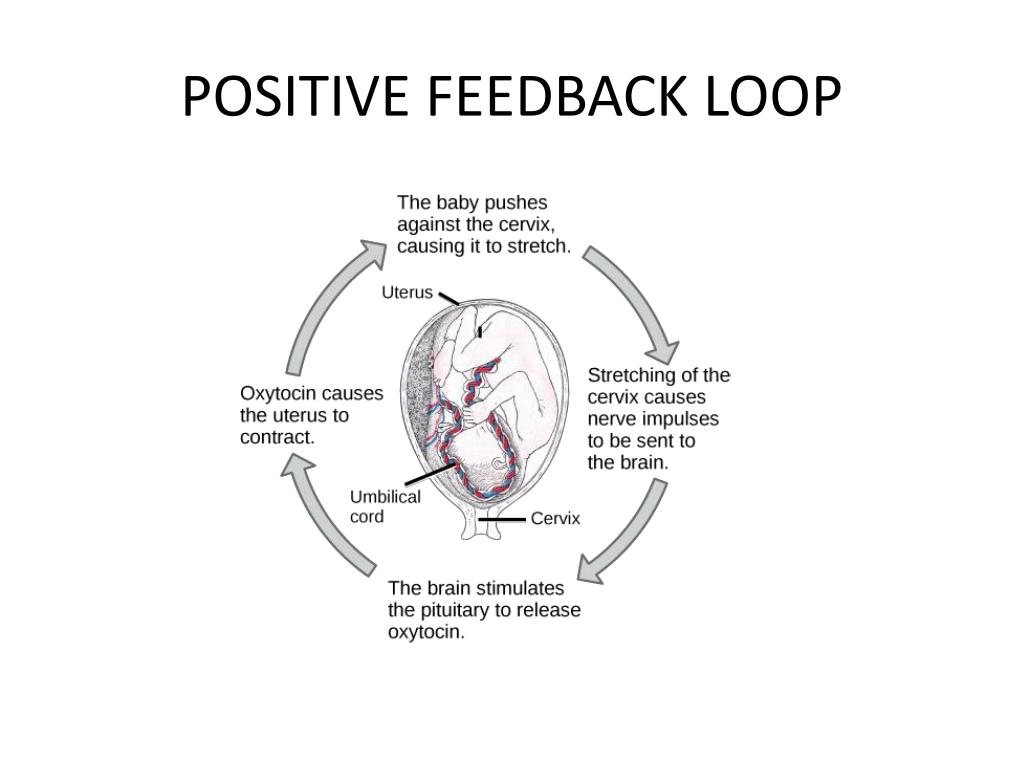 POSITIVE FEEDBACK LOOP

The baby pushes against the cervix, causing it to stretch.

Uterus

Stretching of the cervix causes nerve impulses to be sent to the brain.

Umbilical cord

Cervix

The brain stimulates the pituitary to release oxytocin.

Oxytocin causes the uterus to contract.